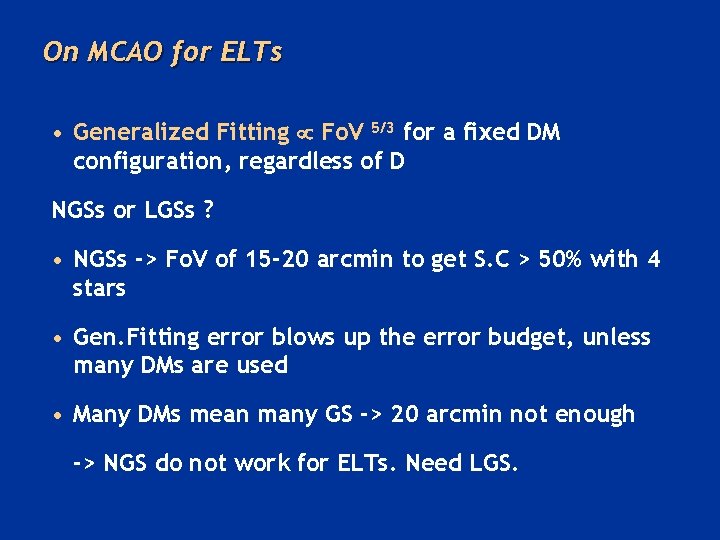 On MCAO for ELTs

• Generalized Fitting $\propto$ FoV $^{5/3}$ for a fixed DM configuration, regardless of D

NGSs or LGSs ?

• NGSs -> FoV of 15-20 arcmin to get S.C > 50% with 4 stars

• Gen.Fitting error blows up the error budget, unless many DMs are used

• Many DMs mean many GS -> 20 arcmin not enough

-> NGS do not work for ELTs. Need LGS.